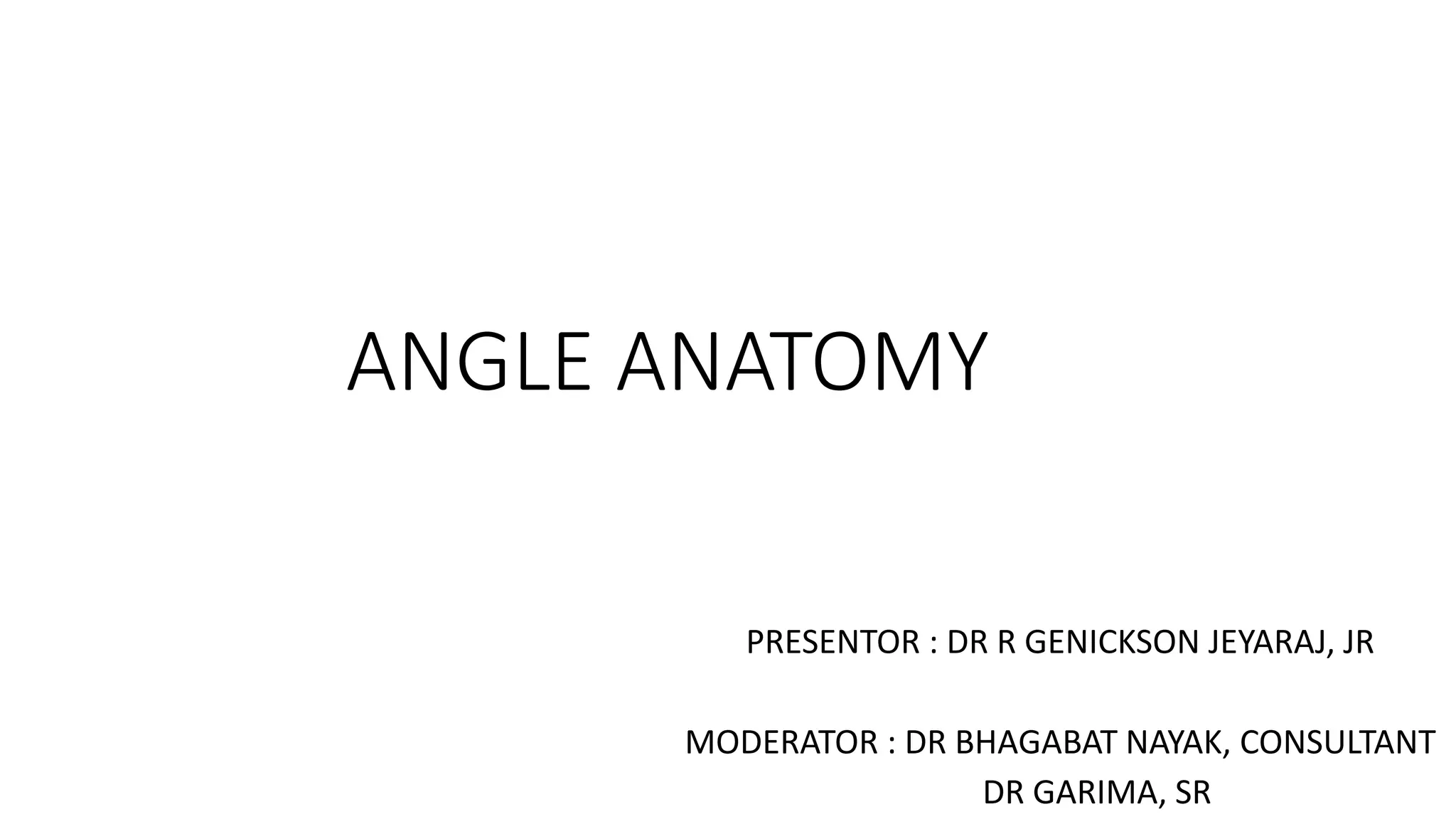 ANGLE ANATOMY

PRESENTOR : DR R GENICKSON JEYARAJ, JR

MODERATOR : DR BHAGABAT NAYAK, CONSULTANT
DR GARIMA, SR